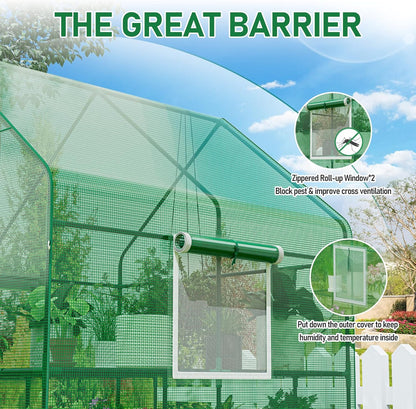 THE GREAT BARRIER

Zippered Roll-up Window*2
Block pest & improve cross ventilation

Put down the outer cover to keep humidity and temperature inside